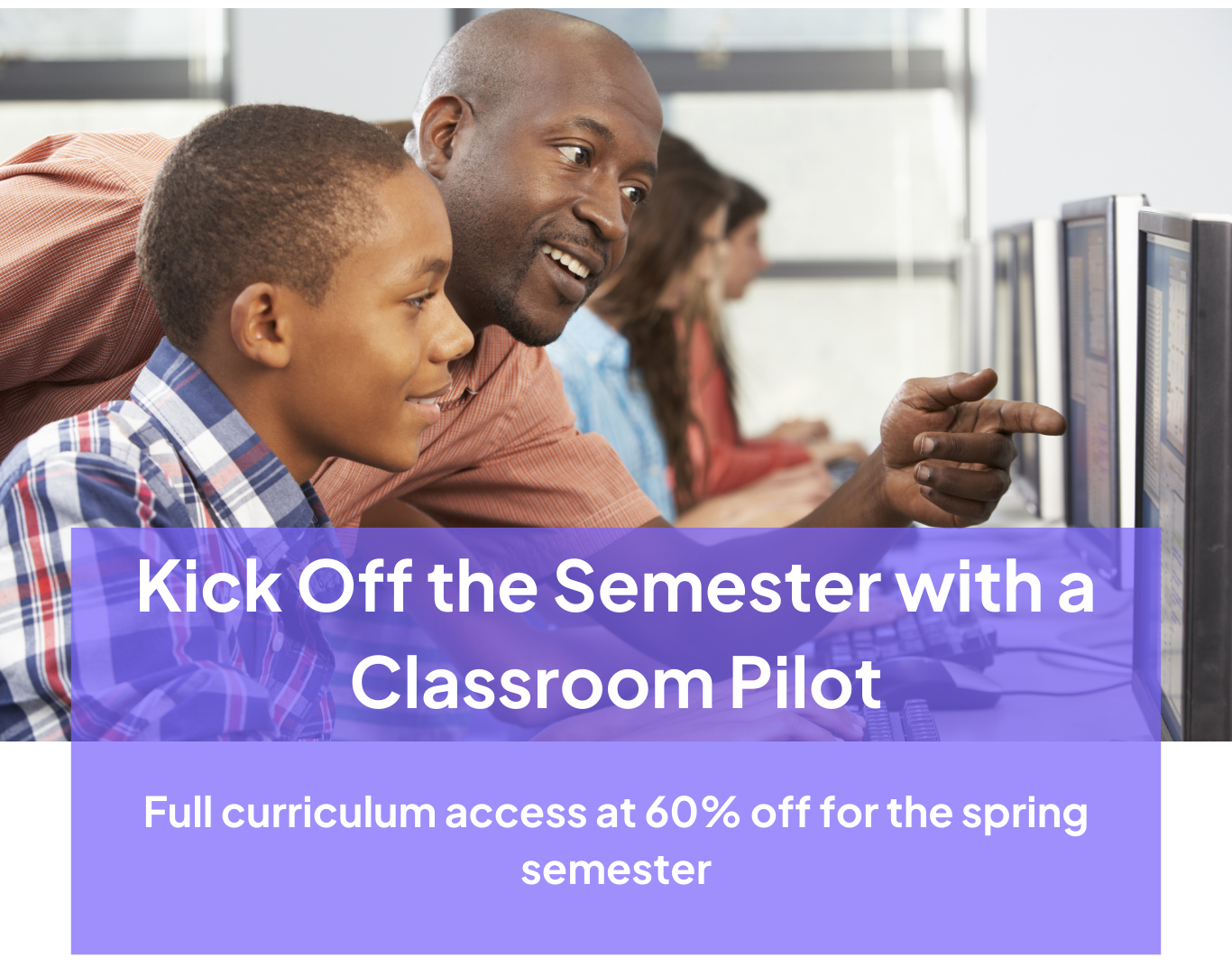 Kick Off the Semester with a Classroom Pilot

Full curriculum access at 60% off for the spring semester